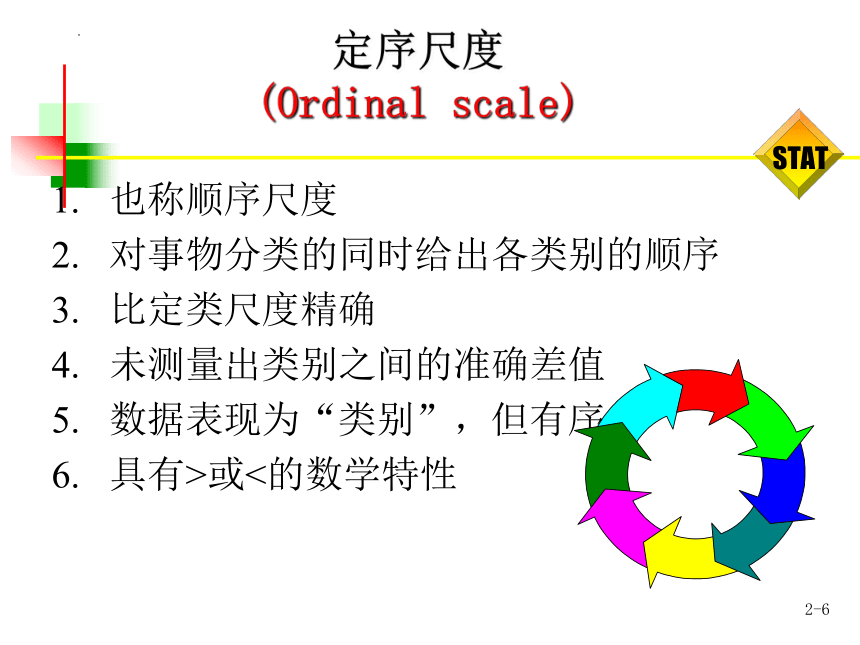 定序尺度
(Ordinal scale)

STAT

1. 也称顺序尺度
2. 对事物分类的同时给出各类别的顺序
3. 比定类尺度精确
4. 未测量出类别之间的准确差值
5. 数据表现为“类别”，但有序
6. 具有>或<的数学特性

2-6